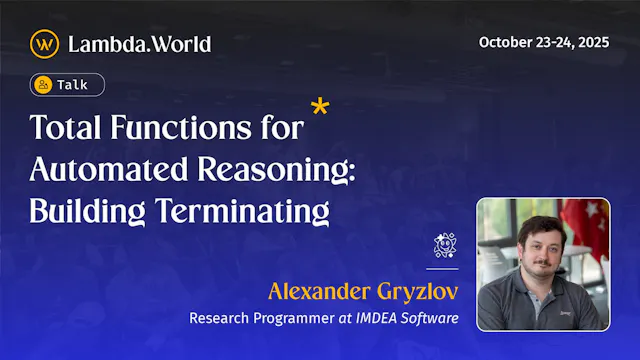 Lambda.World

October 23-24, 2025

Talk

Total Functions for Automated Reasoning: Building Terminating

Alexander Gryzlov

Research Programmer at IMDEA Software